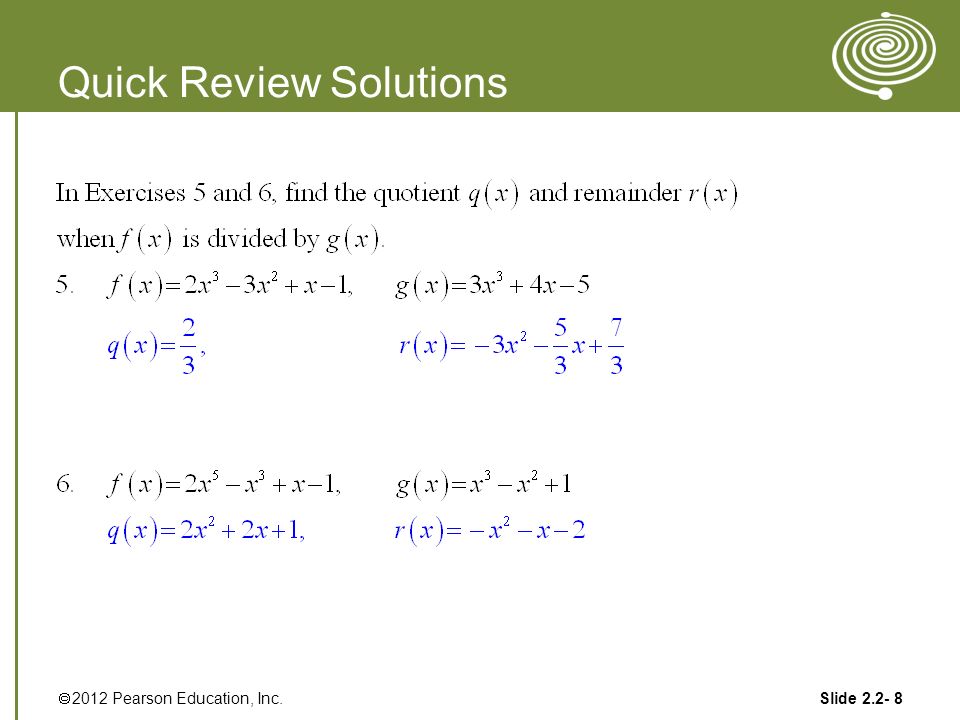 Quick Review Solutions

In Exercises 5 and 6, find the quotient $q(x)$ and remainder $r(x)$ when $f(x)$ is divided by $g(x)$.

5. $f(x)=2x^3-3x^2+x-1,$ $g(x)=3x^3+4x-5$

$q(x)=\frac{2}{3},$ $r(x)=-3x^2-\frac{5}{3}x+\frac{7}{3}$

6. $f(x)=2x^5-x^3+x-1,$ $g(x)=x^3-x^2+1$

$q(x)=2x^2+2x+1,$ $r(x)=-x^2-x-2$

©2012 Pearson Education, Inc.

Slide 2.2- 8